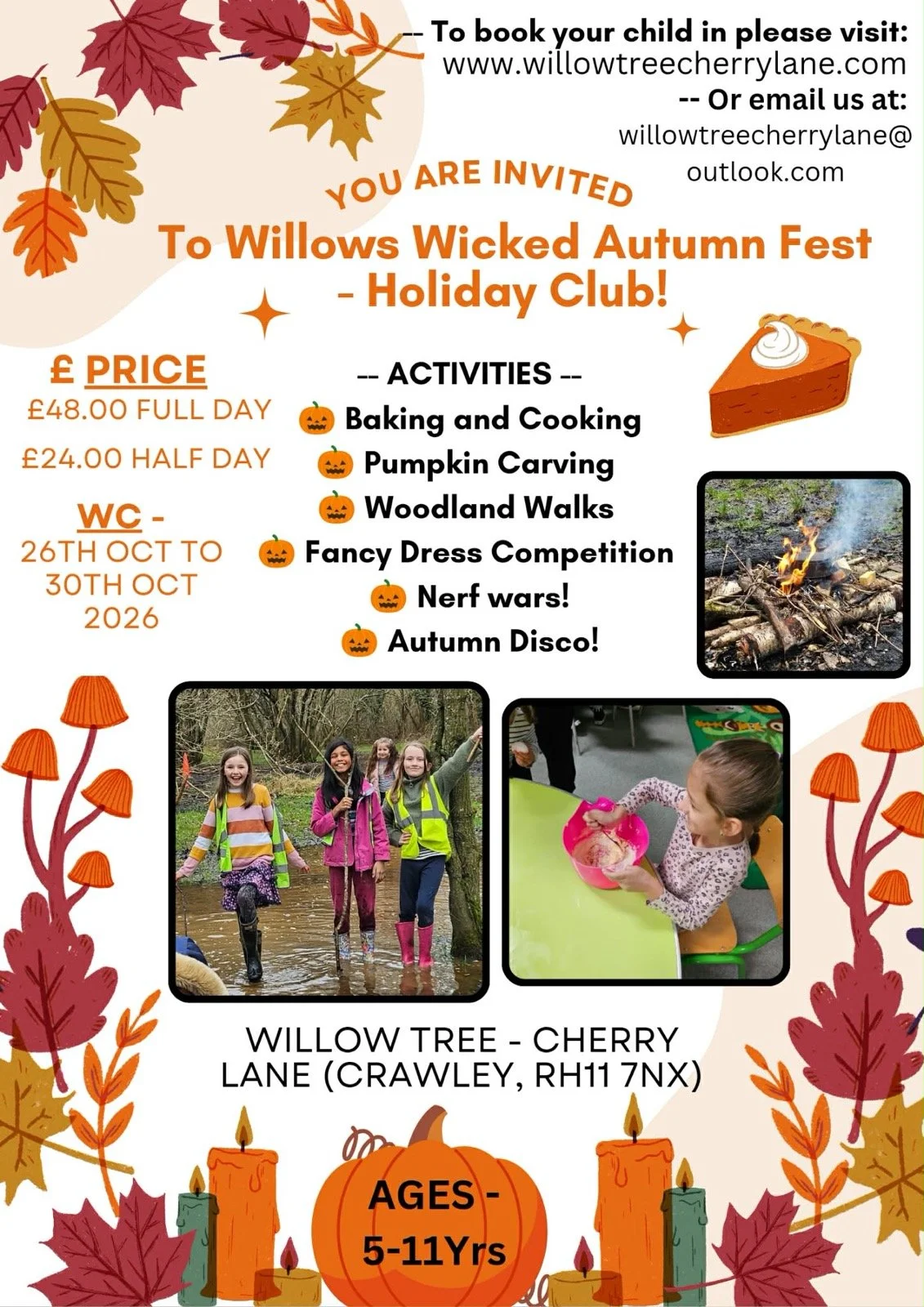 -- To book your child in please visit:
www.willowtreecherrylane.com
-- Or email us at:
willowtreecherrylane@outlook.com

YOU ARE INVITED
To Willows Wicked Autumn Fest - Holiday Club!

£ PRICE
£48.00 FULL DAY
£24.00 HALF DAY

WC -
26TH OCT TO 30TH OCT 2026

-- ACTIVITIES --
🎃 Baking and Cooking
🎃 Pumpkin Carving
🎃 Woodland Walks
🎃 Fancy Dress Competition
🎃 Nerf wars!
🎃 Autumn Disco!

WILLOW TREE - CHERRY LANE (CRAWLEY, RH11 7NX)

AGES - 5-11Yrs